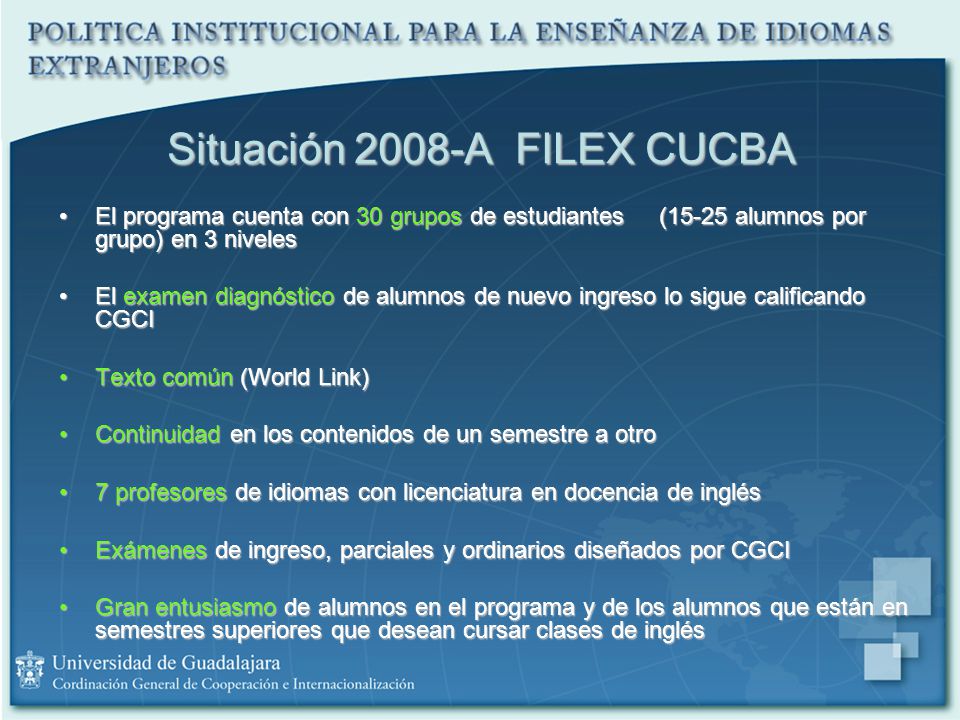 POLITICA INSTITUCIONAL PARA LA ENSEÑANZA DE IDIOMAS EXTRANJEROS

Situación 2008-A FILEX CUCBA

• El programa cuenta con 30 grupos de estudiantes (15-25 alumnos por grupo) en 3 niveles

• El examen diagnóstico de alumnos de nuevo ingreso lo sigue calificando CGCI

• Texto común (World Link)

• Continuidad en los contenidos de un semestre a otro

• 7 profesores de idiomas con licenciatura en docencia de inglés

• Exámenes de ingreso, parciales y ordinarios diseñados por CGCI

• Gran entusiasmo de alumnos en el programa y de los alumnos que están en semestres superiores que desean cursar clases de inglés

Universidad de Guadalajara
Cordinación General de Cooperación e Internacionalización